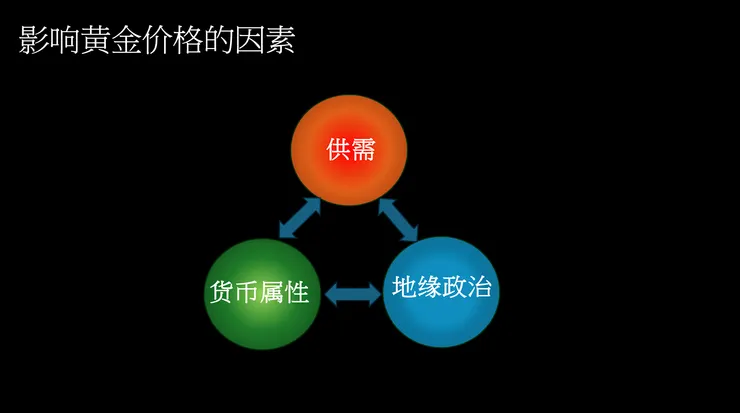 影响黄金价格的因素

供需

货币属性

地缘政治